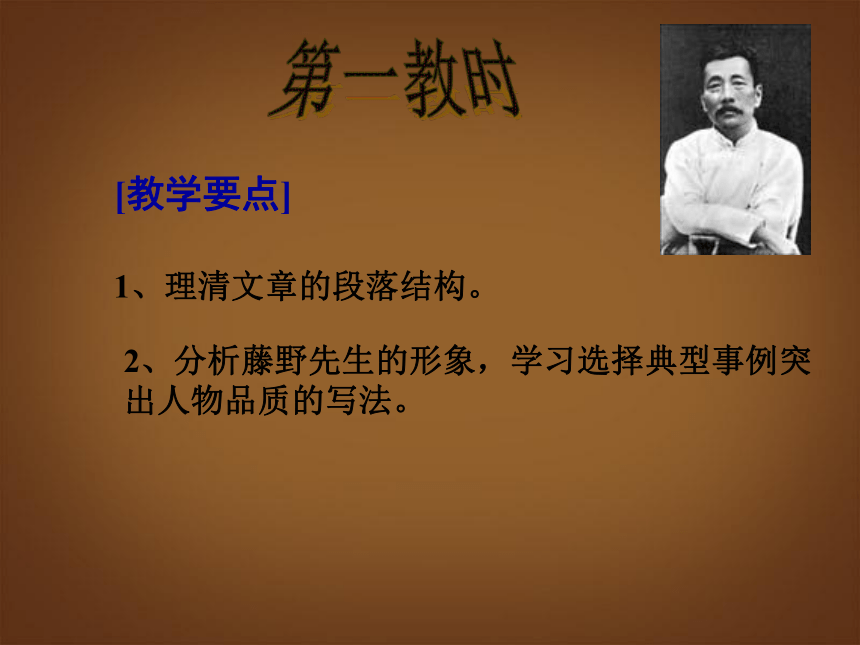 第一教时

[教学要点]

1、理清文章的段落结构。

2、分析藤野先生的形象，学习选择典型事例突出人物品质的写法。